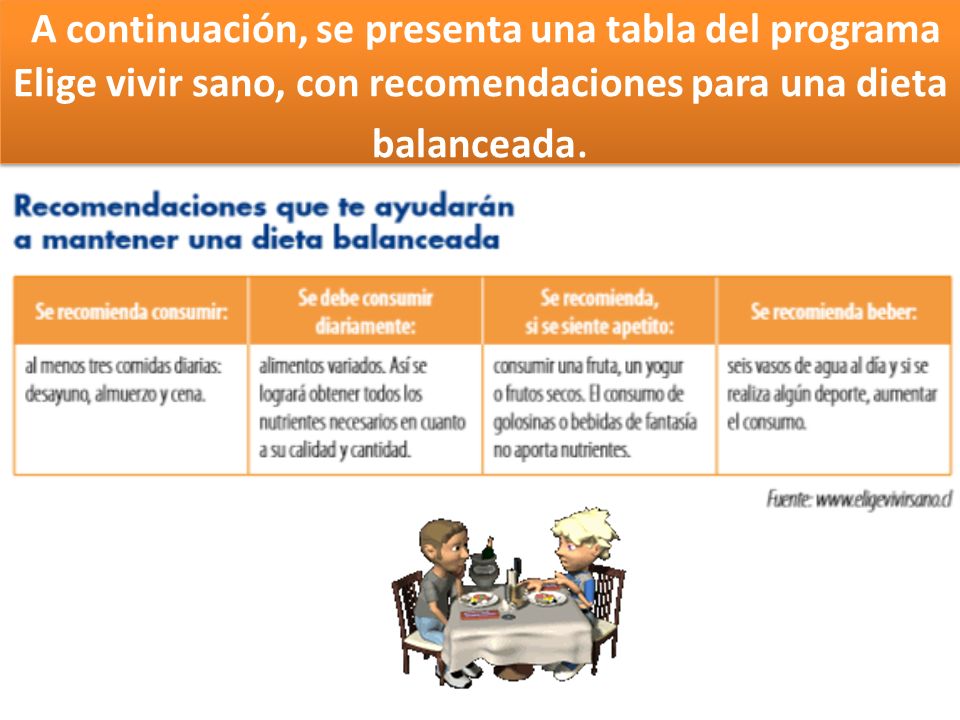 A continuación, se presenta una tabla del programa Elige vivir sano, con recomendaciones para una dieta balanceada.

Recomendaciones que te ayudarán a mantener una dieta balanceada

| Se recomienda consumir: | Se debe consumir diariamente: | Se recomienda, si se siente apetito: | Se recomienda beber: |
|---|---|---|---|
| al menos tres comidas diarias: desayuno, almuerzo y cena. | alimentos variados. Así se logrará obtener todos los nutrientes necesarios en cuanto a su calidad y cantidad. | consumir una fruta, un yogur o frutos secos. El consumo de golosinas o bebidas de fantasía no aporta nutrientes. | seis vasos de agua al día y si se realiza algún deporte, aumentar el consumo. |

Fuente: www.eligevivirsano.cl